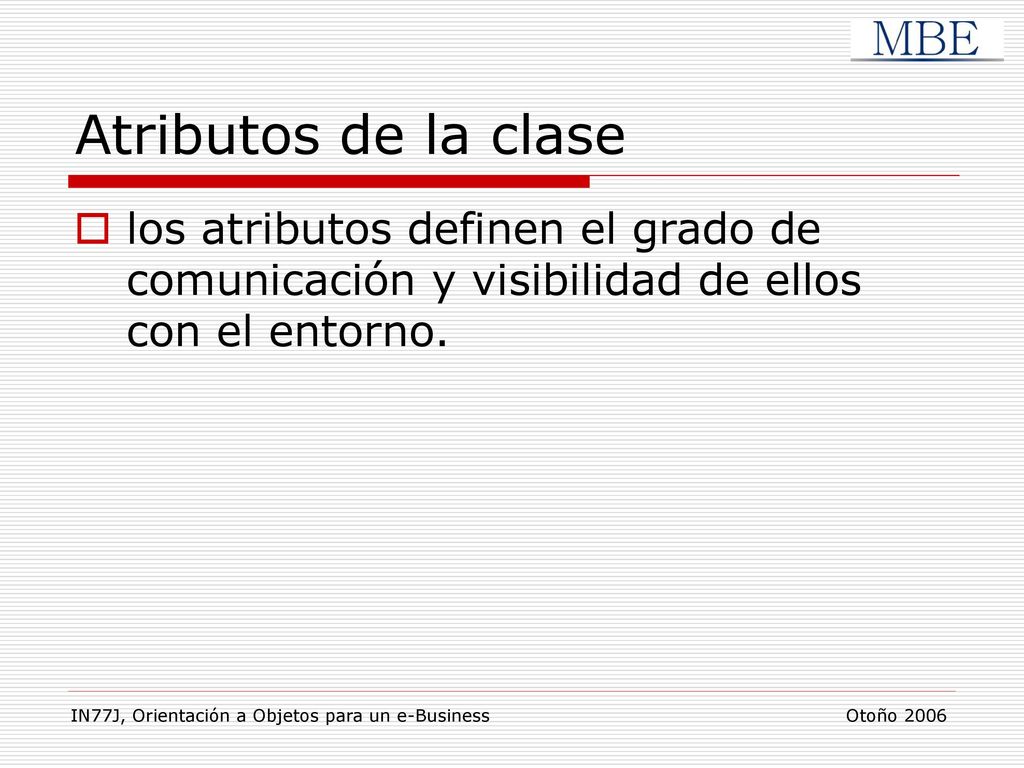 MBE

Atributos de la clase

los atributos definen el grado de comunicación y visibilidad de ellos con el entorno.

IN77J, Orientación a Objetos para un e-Business

Otoño 2006